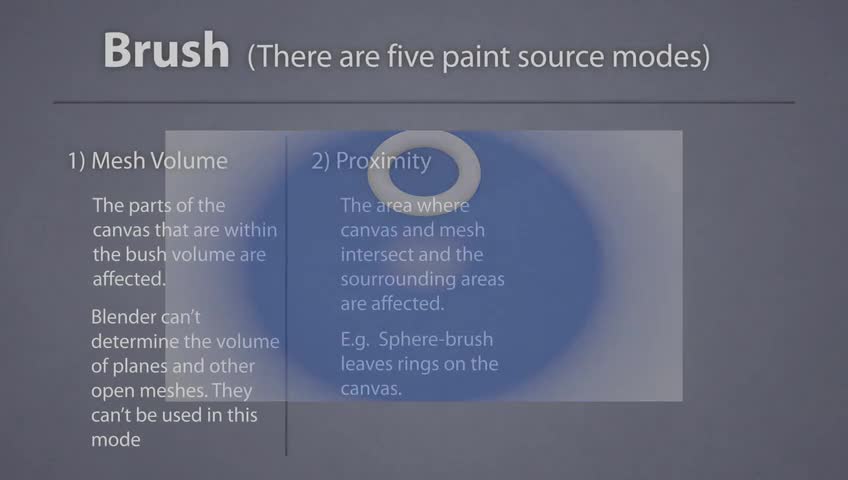 Brush (There are five paint source modes)

1) Mesh Volume

The parts of the canvas that are within the bush volume are affected.

Blender can't determine the volume of planes and other open meshes. They can't be used in this mode

2) Proximity

The area where canvas and mesh intersect and the sourrounding areas are affected.

E.g. Sphere-brush leaves rings on the canvas.